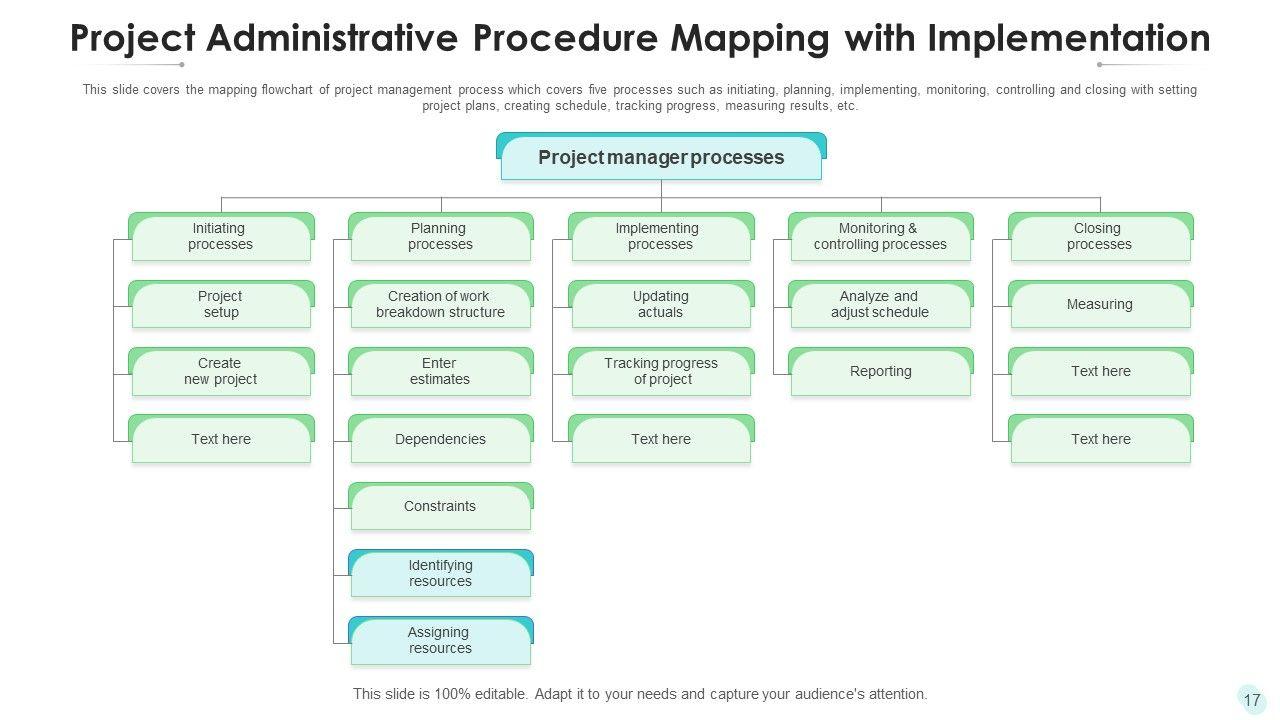 Project Administrative Procedure Mapping with Implementation

This slide covers the mapping flowchart of project management process which covers five processes such as initiating, planning, implementing, monitoring, controlling and closing with setting project plans, creating schedule, tracking progress, measuring results, etc.

Project manager processes

Initiating processes

Project setup

Create new project

Text here

Planning processes

Creation of work breakdown structure

Enter estimates

Dependencies

Constraints

Identifying resources

Assigning resources

Implementing processes

Updating actuals

Tracking progress of project

Text here

Monitoring & controlling processes

Analyze and adjust schedule

Reporting

Closing processes

Measuring

Text here

Text here

This slide is 100% editable. Adapt it to your needs and capture your audience's attention.

17